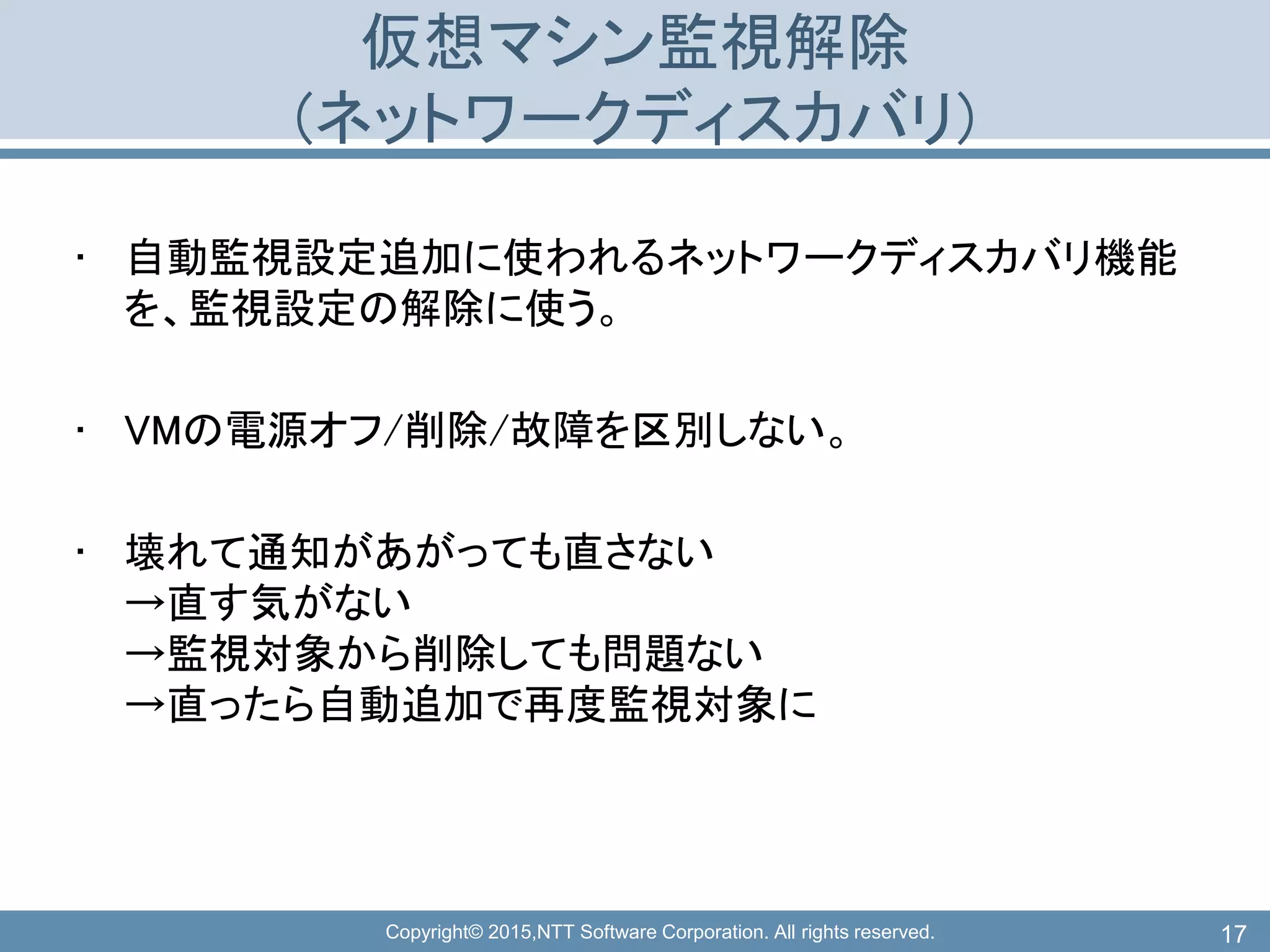 仮想マシン監視解除
（ネットワークディスカバリ）

・ 自動監視設定追加に使われるネットワークディスカバリ機能を、監視設定の解除に使う。

・ VMの電源オフ/削除/故障を区別しない。

・ 壊れて通知があがっても直さない
→直す気がない
→監視対象から削除しても問題ない
→直ったら自動追加で再度監視対象に

Copyright© 2015,NTT Software Corporation. All rights reserved.

17